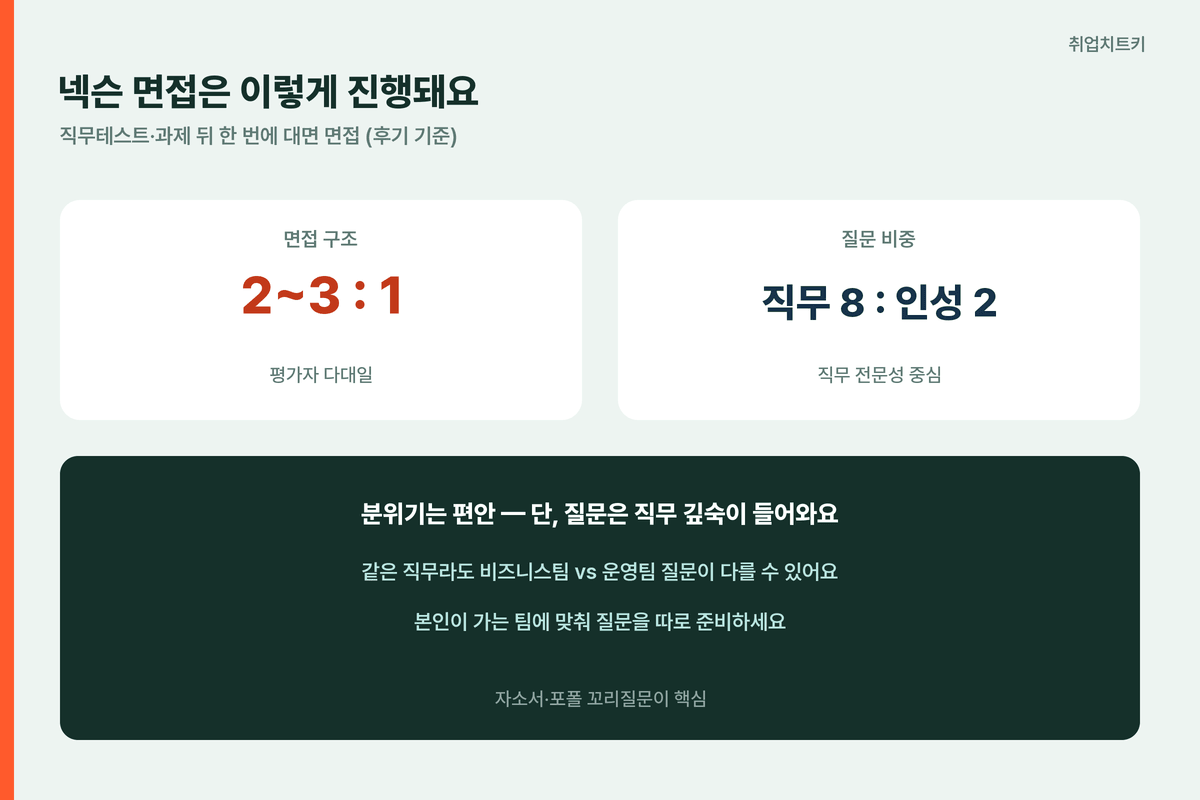 취업치트키

넥슨 면접은 이렇게 진행돼요

직무테스트·과제 뒤 한 번에 대면 면접 (후기 기준)

면접 구조

2~3 : 1

평가자 다대일

질문 비중

직무 8 : 인성 2

직무 전문성 중심

분위기는 편안 — 단, 질문은 직무 깊숙이 들어와요

같은 직무라도 비즈니스팀 vs 운영팀 질문이 다를 수 있어요

본인이 가는 팀에 맞춰 질문을 따로 준비하세요

자소서·포폴 꼬리질문이 핵심